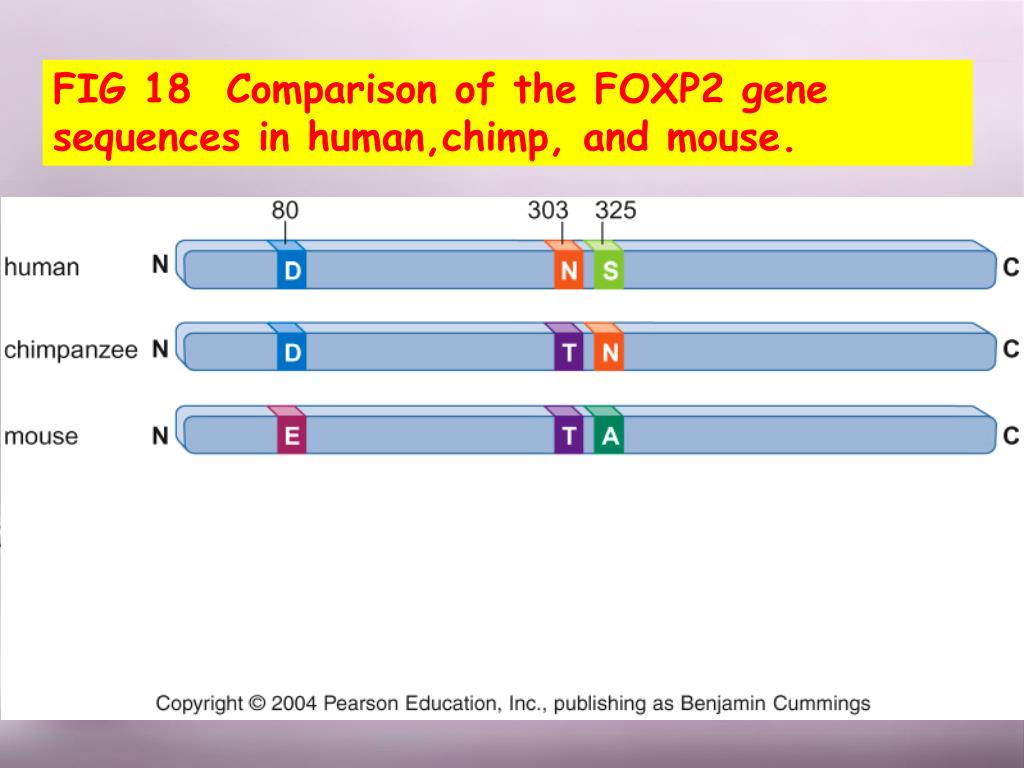 FIG 18 Comparison of the FOXP2 gene sequences in human,chimp, and mouse.

80
303
325

human N D N S C

chimpanzee N D T N C

mouse N E T A C

Copyright © 2004 Pearson Education, Inc., publishing as Benjamin Cummings